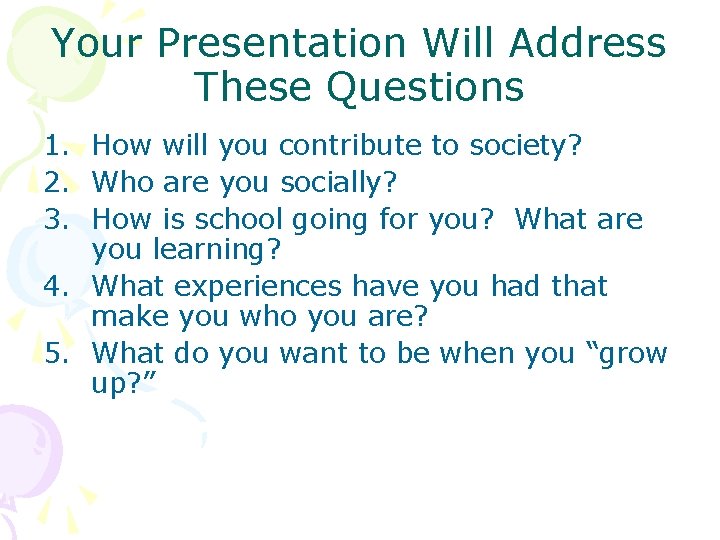 Your Presentation Will Address These Questions

1. How will you contribute to society?
2. Who are you socially?
3. How is school going for you? What are you learning?
4. What experiences have you had that make you who you are?
5. What do you want to be when you “grow up?”